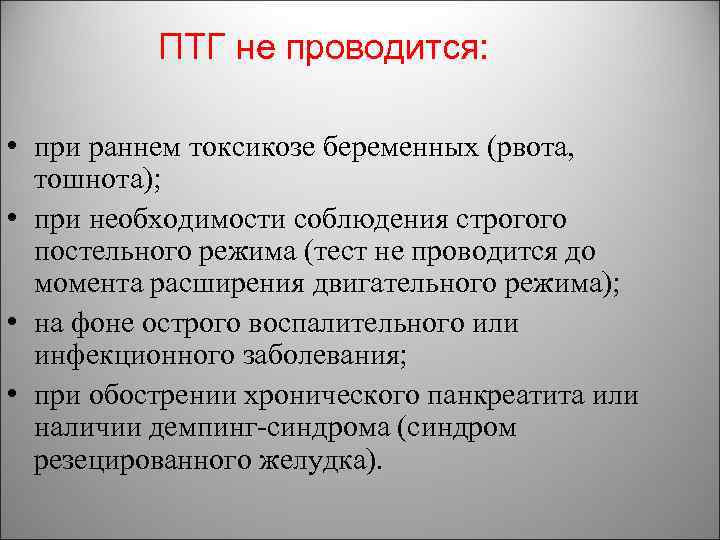 ПТГ не проводится:

• при раннем токсикозе беременных (рвота, тошнота);
• при необходимости соблюдения строгого постельного режима (тест не проводится до момента расширения двигательного режима);
• на фоне острого воспалительного или инфекционного заболевания;
• при обострении хронического панкреатита или наличии демпинг-синдрома (синдром резецированного желудка).